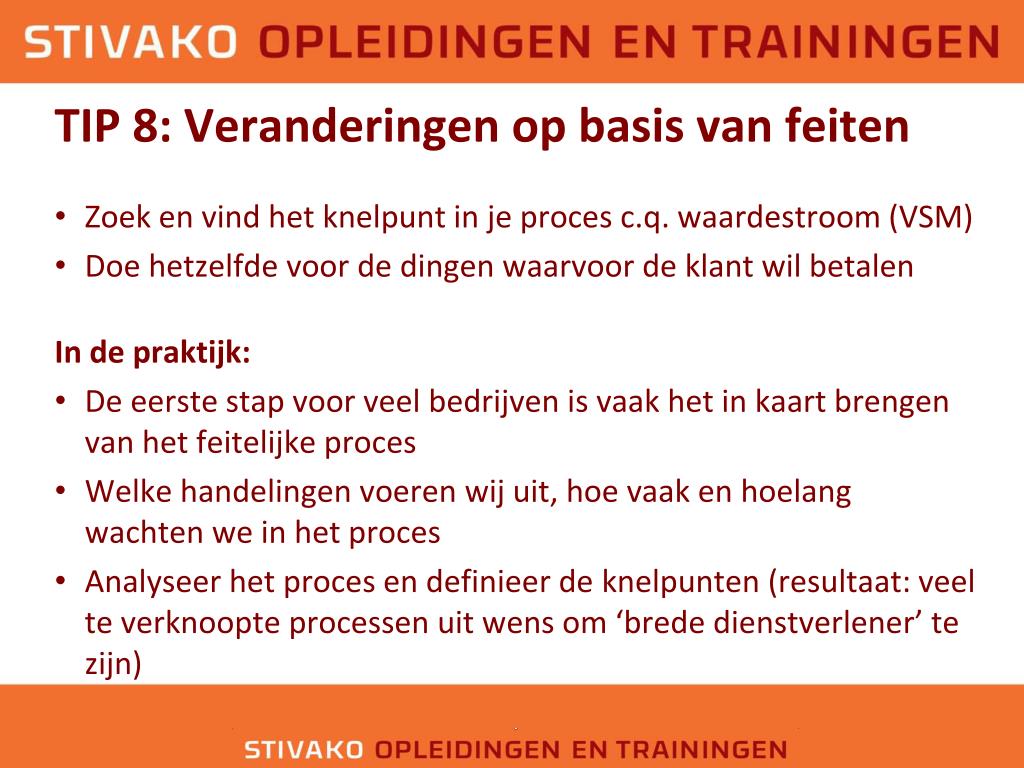 STIVAKO OPLEIDINGEN EN TRAININGEN

TIP 8: Veranderingen op basis van feiten

• Zoek en vind het knelpunt in je proces c.q. waardestroom (VSM)
• Doe hetzelfde voor de dingen waarvoor de klant wil betalen

In de praktijk:
• De eerste stap voor veel bedrijven is vaak het in kaart brengen van het feitelijke proces
• Welke handelingen voeren wij uit, hoe vaak en hoelang wachten we in het proces
• Analyseer het proces en definieer de knelpunten (resultaat: veel te verknoopte processen uit wens om ‘brede dienstverlener’ te zijn)

STIVAKO OPLEIDINGEN EN TRAININGEN